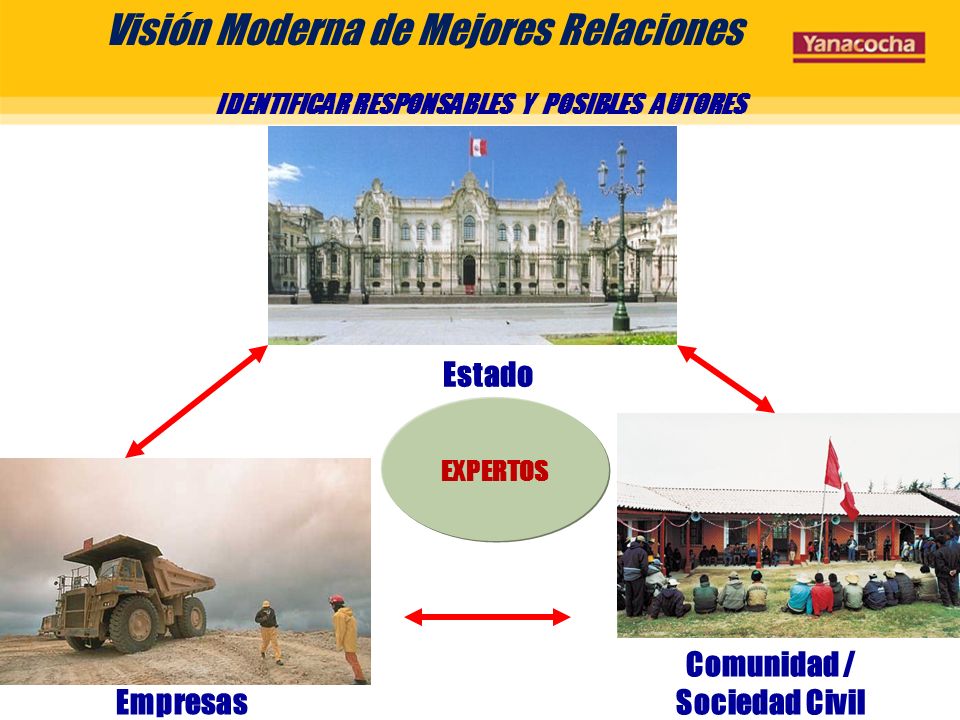 Visión Moderna de Mejores Relaciones

Yanacocha

IDENTIFICAR RESPONSABLES Y POSIBLES AUTORES

Estado

EXPERTOS

Empresas

Comunidad / Sociedad Civil